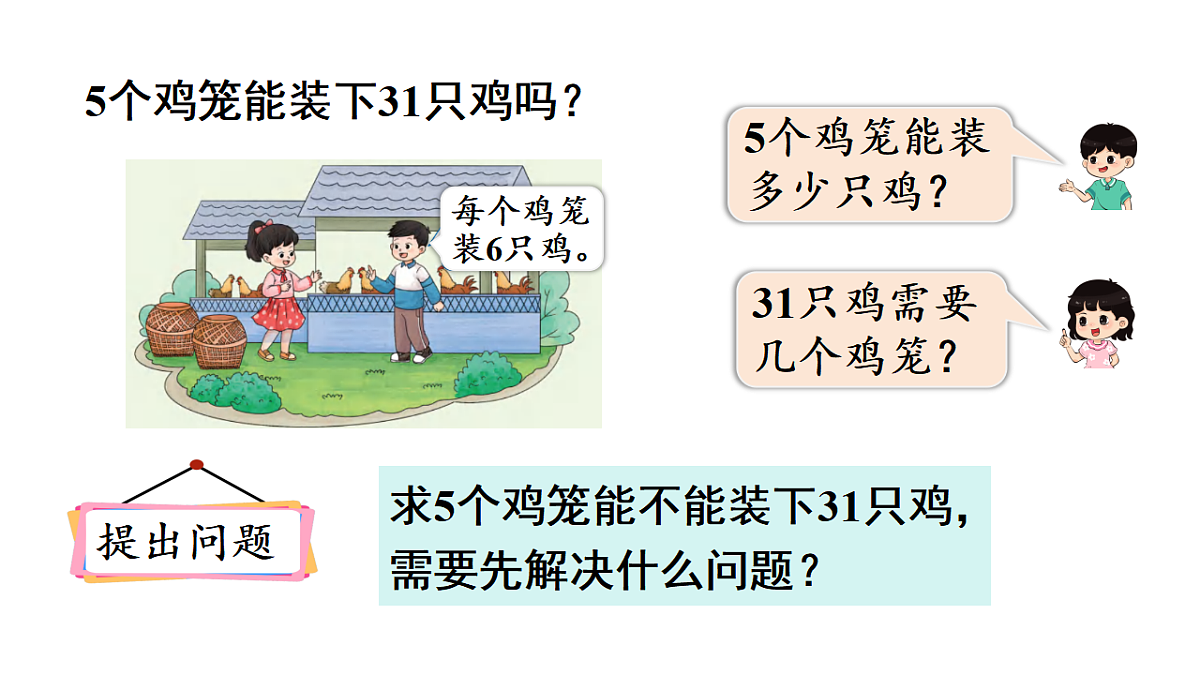 5个鸡笼能装下31只鸡吗？

每个鸡笼装6只鸡。

5个鸡笼能装多少只鸡？

31只鸡需要几个鸡笼？

提出问题

求5个鸡笼能不能装下31只鸡，需要先解决什么问题？